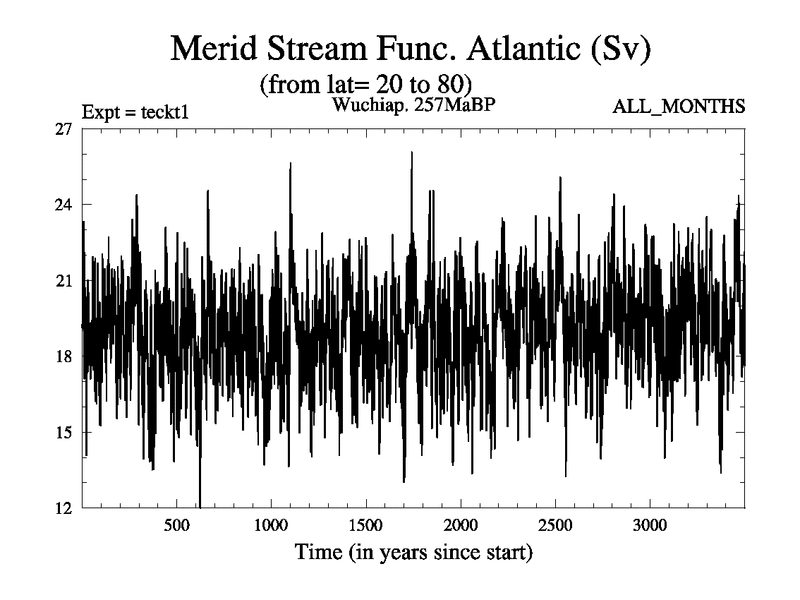 Merid Stream Func. Atlantic (Sv)
(from lat= 20 to 80)
Expt = teckt1
Wuchiap. 257MaBP
ALL_MONTHS

27
24
21
18
15
12

500
1000
1500
2000
2500
3000

Time (in years since start)